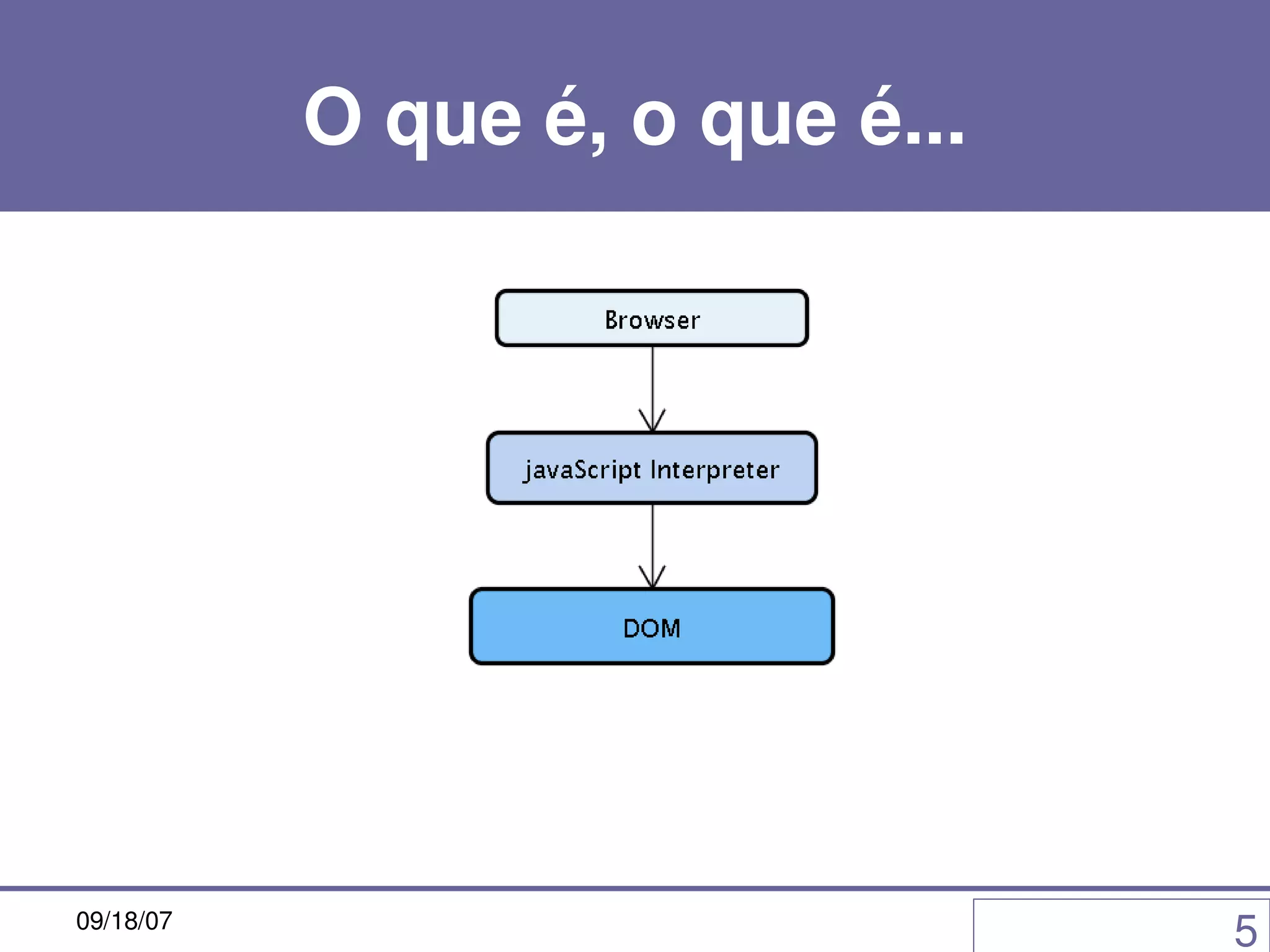 O que é, o que é...

Browser

javaScript Interpreter

DOM

09/18/07

5